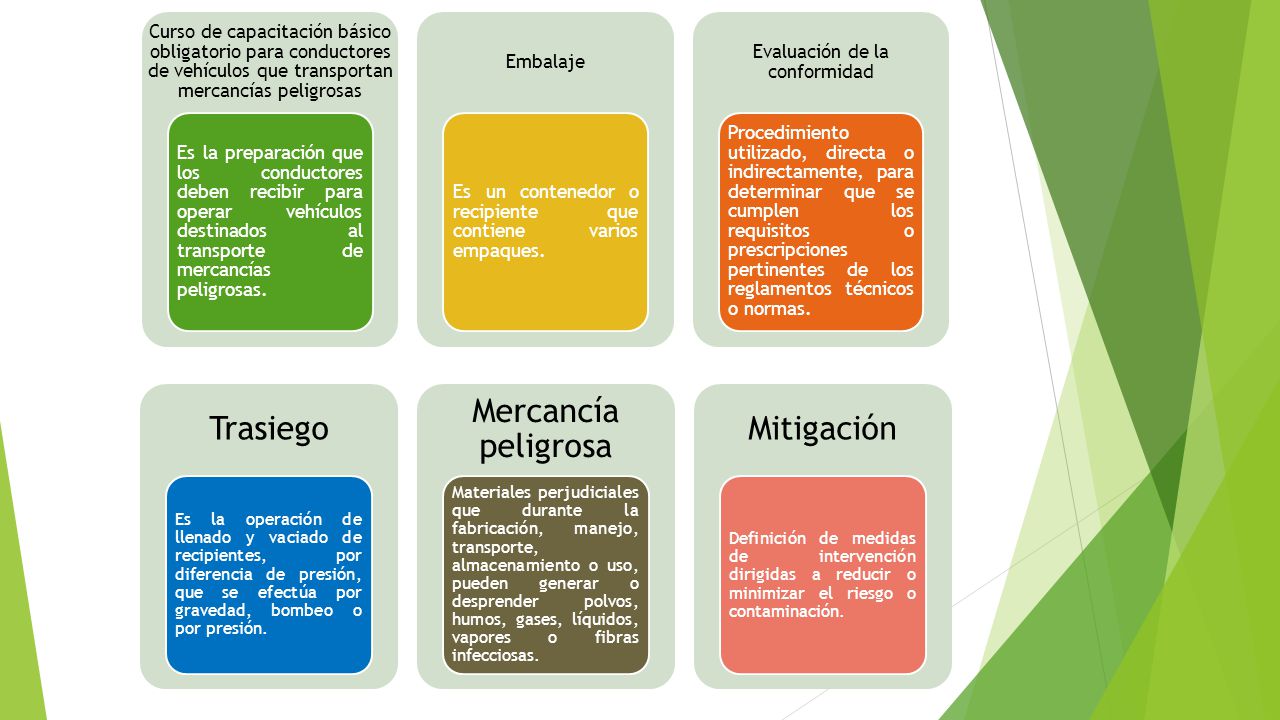 Curso de capacitación básico obligatorio para conductores de vehículos que transportan mercancías peligrosas

Es la preparación que los conductores deben recibir para operar vehículos destinados al transporte de mercancías peligrosas.

Embalaje

Es un contenedor o recipiente que contiene varios empaques.

Evaluación de la conformidad

Procedimiento utilizado, directa o indirectamente, para determinar que se cumplen los requisitos o prescripciones pertinentes de los reglamentos técnicos o normas.

Trasiego

Es la operación de llenado y vaciado de recipientes, por diferencia de presión, que se efectúa por gravedad, bombeo o por presión.

Mercancía peligrosa

Materiales perjudiciales que durante la fabricación, manejo, transporte, almacenamiento o uso, pueden generar o desprender polvos, humos, gases, líquidos, vapores o fibras infecciosas.

Mitigación

Definición de medidas de intervención dirigidas a reducir o minimizar el riesgo o contaminación.